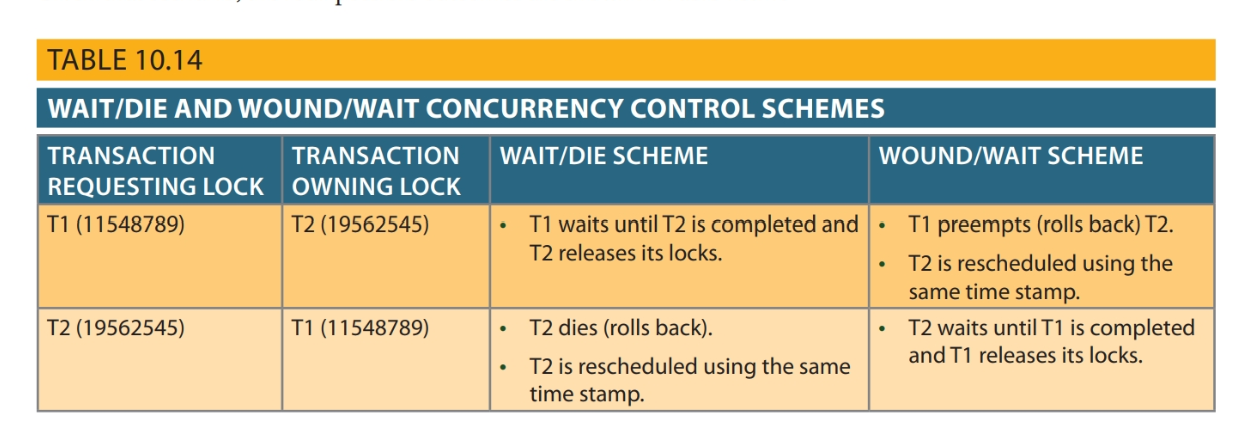 TABLE 10.14

WAIT/DIE AND WOUND/WAIT CONCURRENCY CONTROL SCHEMES

| TRANSACTION REQUESTING LOCK | TRANSACTION OWNING LOCK | WAIT/DIE SCHEME | WOUND/WAIT SCHEME |
|---|---|---|---|
| T1 (11548789) | T2 (19562545) | • T1 waits until T2 is completed and T2 releases its locks. | • T1 preempts (rolls back) T2. • T2 is rescheduled using the same time stamp. |
| T2 (19562545) | T1 (11548789) | • T2 dies (rolls back). • T2 is rescheduled using the same time stamp. | • T2 waits until T1 is completed and T1 releases its locks. |